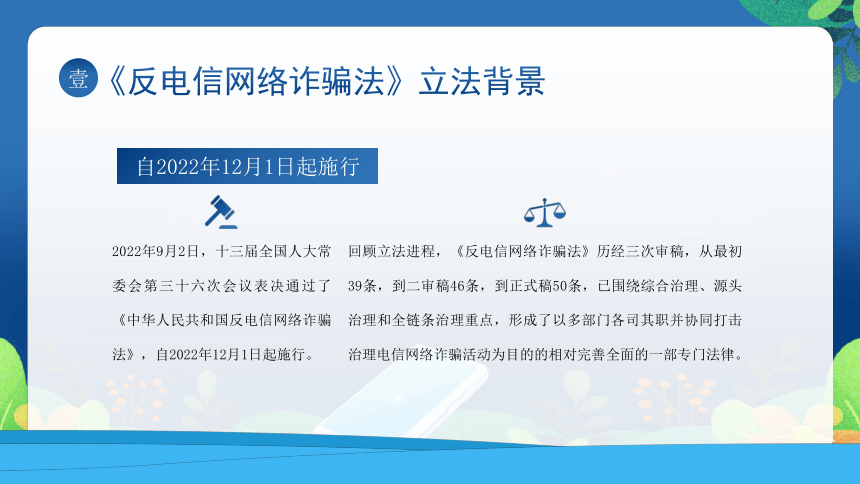 壹 《反电信网络诈骗法》立法背景

自2022年12月1日起施行

2022年9月2日，十三届全国人大常委会第三十六次会议表决通过了《中华人民共和国反电信网络诈骗法》，自2022年12月1日起施行。

回顾立法进程，《反电信网络诈骗法》历经三次审稿，从最初39条，到二审稿46条，到正式稿50条，已围绕综合治理、源头治理和全链条治理重点，形成了以多部门各司其职并协同打击治理电信网络诈骗活动为目的的相对完善全面的一部专门法律。